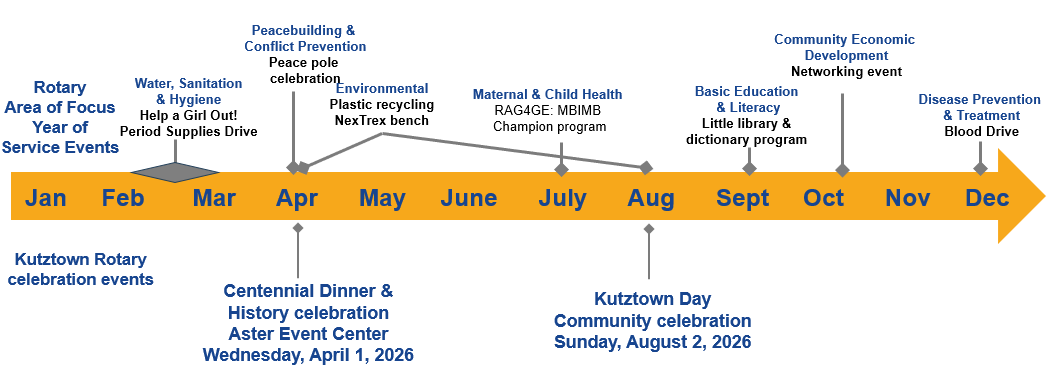 Rotary Area of Focus Year of Service Events

Water, Sanitation & Hygiene
Help a Girl Out! Period Supplies Drive

Peacebuilding & Conflict Prevention
Peace pole celebration

Environmental
Plastic recycling NexTrex bench

Maternal & Child Health
RAG4GE: MBIMB Champion program

Basic Education & Literacy
Little library & dictionary program

Community Economic Development
Networking event

Disease Prevention & Treatment
Blood Drive

Jan Feb Mar Apr May June July Aug Sept Oct Nov Dec

Kutztown Rotary celebration events

Centennial Dinner & History celebration
Aster Event Center
Wednesday, April 1, 2026

Kutztown Day
Community celebration
Sunday, August 2, 2026